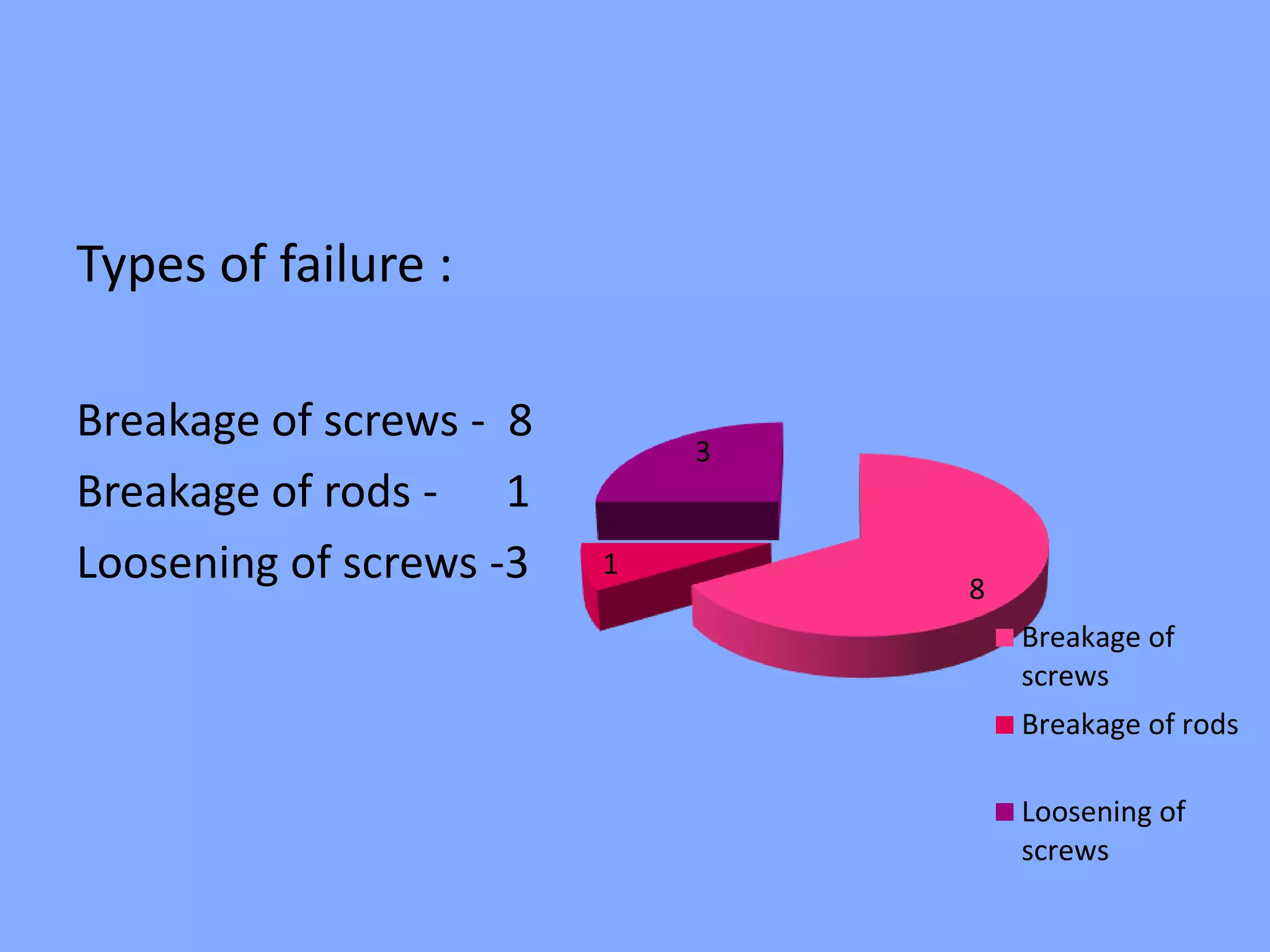 Types of failure :

Breakage of screws - 8

Breakage of rods - 1

Loosening of screws -3

3

1

8

Breakage of screws

Breakage of rods

Loosening of screws